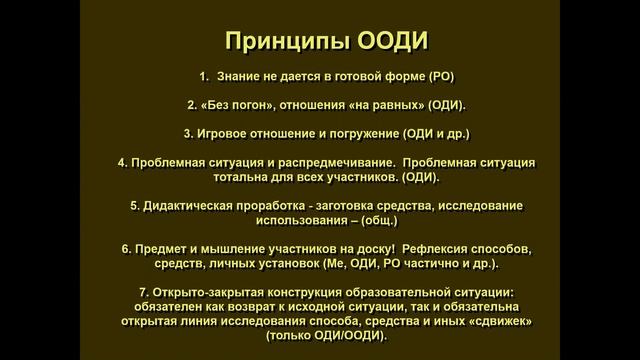 Принципы ООДИ

1. Знание не дается в готовой форме (РО)

2. «Без погон», отношения «на равных» (ОДИ).

3. Игровое отношение и погружение (ОДИ и др.)

4. Проблемная ситуация и распредмечивание. Проблемная ситуация тотальна для всех участников. (ОДИ).

5. Дидактическая проработка - заготовка средства, исследование использования – (общ.)

6. Предмет и мышление участников на доску! Рефлексия способов, средств, личных установок (Ме, ОДИ, РО частично и др.).

7. Открыто-закрытая конструкция образовательной ситуации: обязателен как возврат к исходной ситуации, так и обязательна открытая линия исследования способа, средства и иных «сдвижек» (только ОДИ/ООДИ).